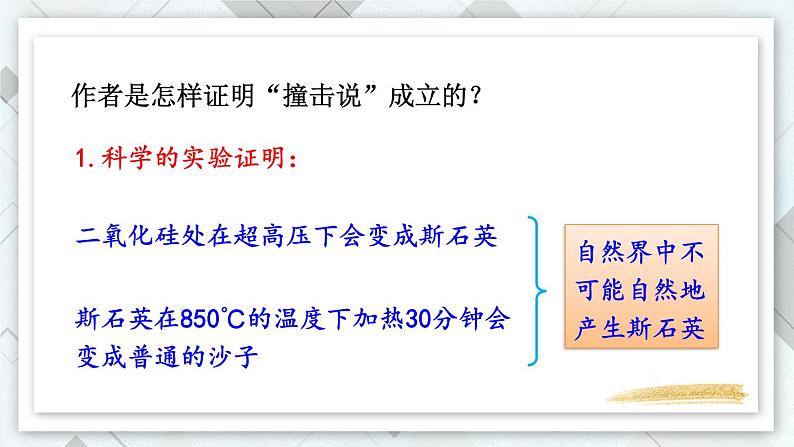 作者是怎样证明“撞击说”成立的？

1.科学的实验证明：

二氧化硅处在超高压下会变成斯石英

斯石英在850℃的温度下加热30分钟会变成普通的沙子

自然界中不可能自然地产生斯石英